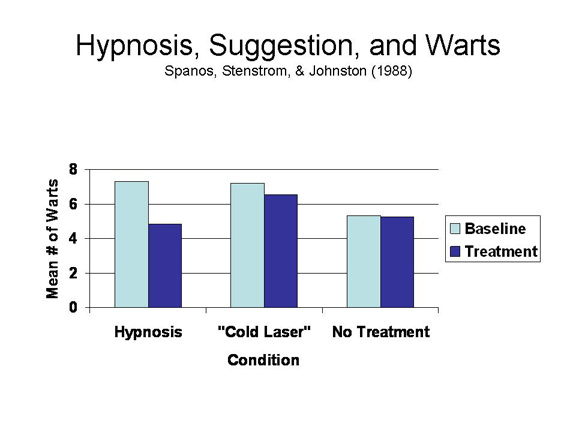 Hypnosis, Suggestion, and Warts
Spanos, Stenstrom, & Johnston (1988)

Mean # of Warts
8
6
4
2
0

Hypnosis
"Cold Laser"
No Treatment
Condition

Baseline
Treatment